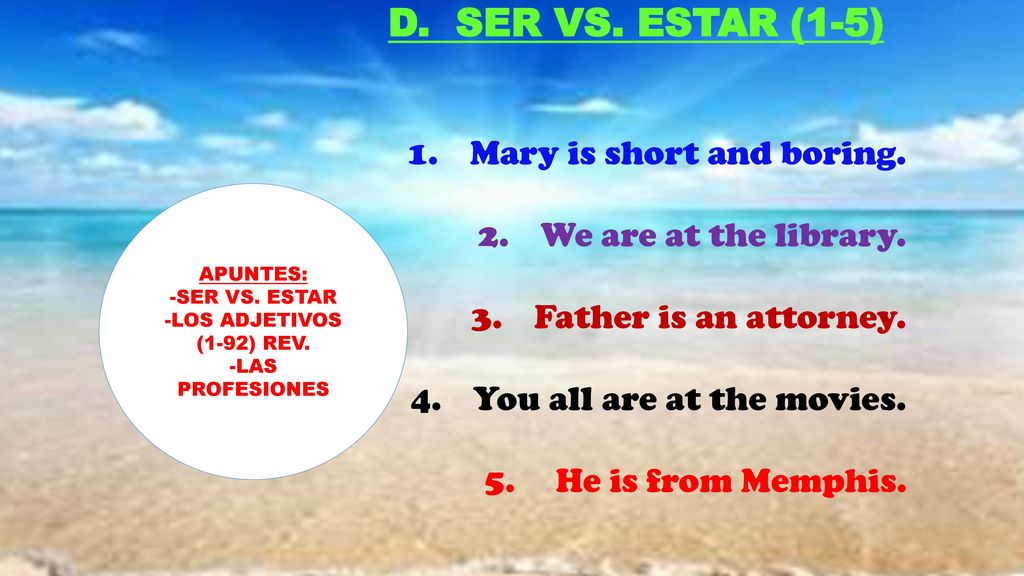 D. SER VS. ESTAR (1-5)

APUNTES:
-SER VS. ESTAR
-LOS ADJETIVOS (1-92) REV.
-LAS PROFESIONES

1. Mary is short and boring.
2. We are at the library.
3. Father is an attorney.
4. You all are at the movies.
5. He is from Memphis.